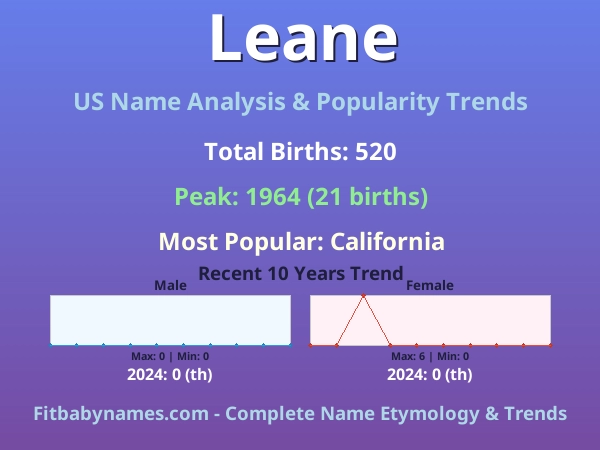 Leane

US Name Analysis & Popularity Trends

Total Births: 520

Peak: 1964 (21 births)

Most Popular: California

Recent 10 Years Trend

Male

Max: 0 | Min: 0

2024: 0 (th)

Female

Max: 6 | Min: 0

2024: 0 (th)

Fitbabynames.com - Complete Name Etymology & Trends